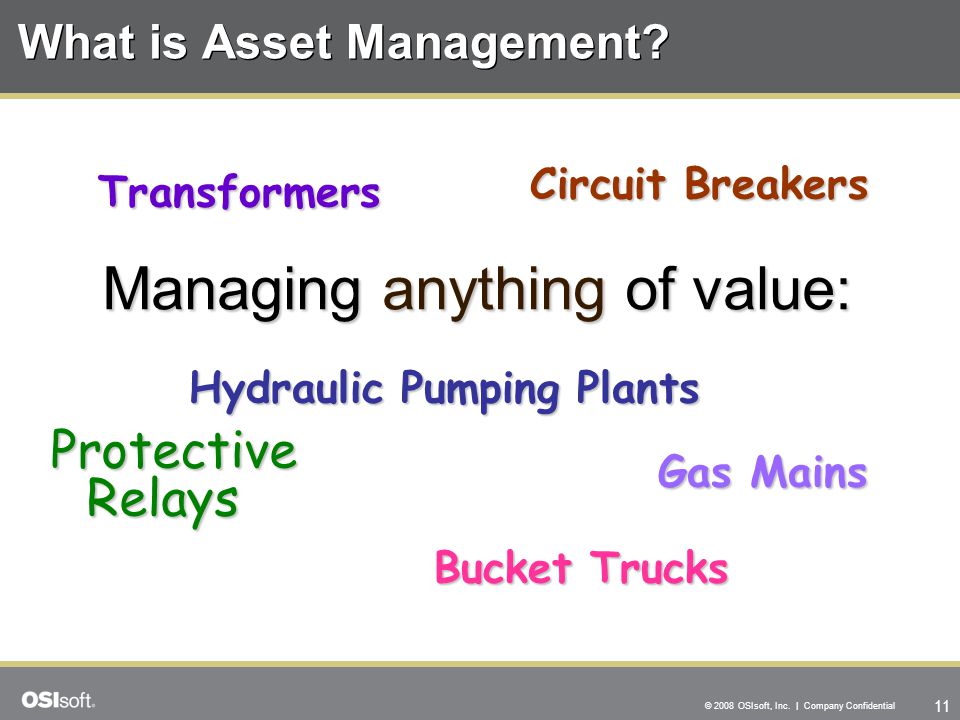 What is Asset Management?

Transformers

Circuit Breakers

Managing anything of value:

Hydraulic Pumping Plants

Protective Relays

Gas Mains

Bucket Trucks

OSIsoft.

© 2008 OSIsoft, Inc. | Company Confidential

11